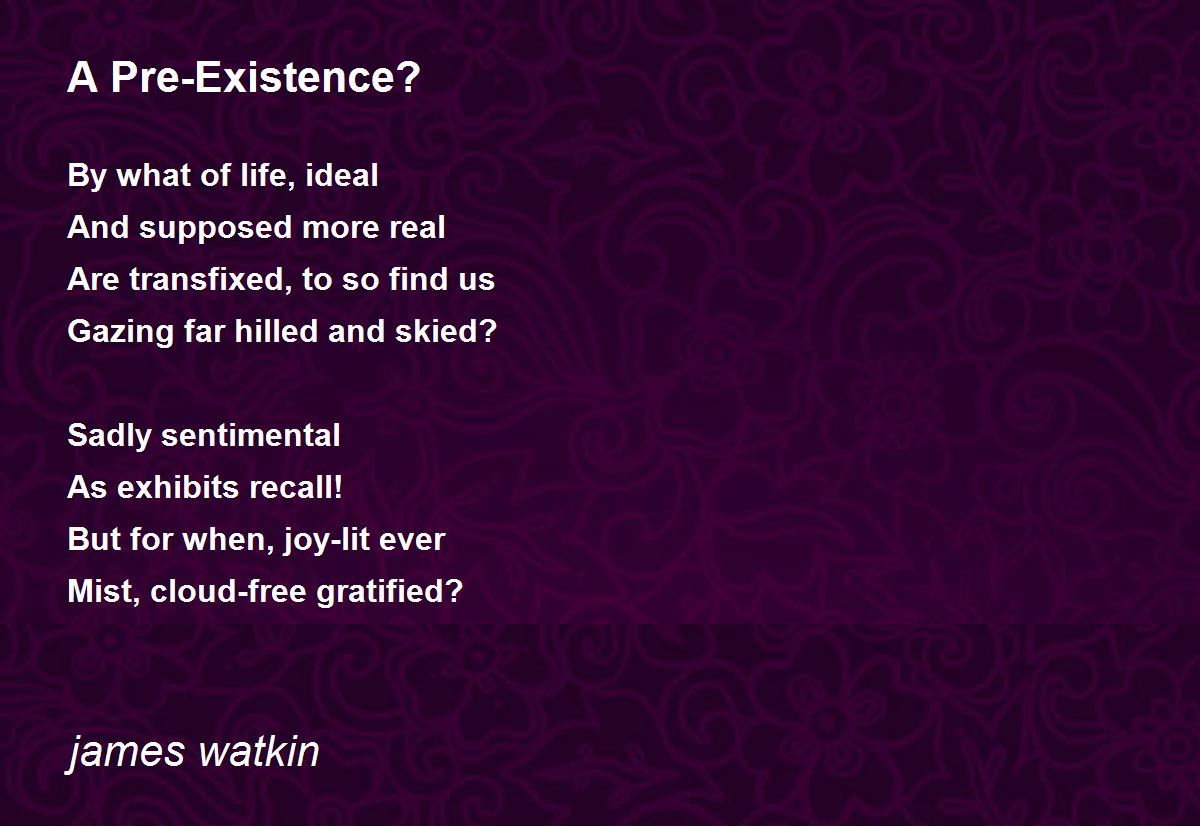 A Pre-Existence?

By what of life, ideal
And supposed more real
Are transfixed, to so find us
Gazing far hilled and skied?

Sadly sentimental
As exhibits recall!
But for when, joy-lit ever
Mist, cloud-free gratified?

james watkin